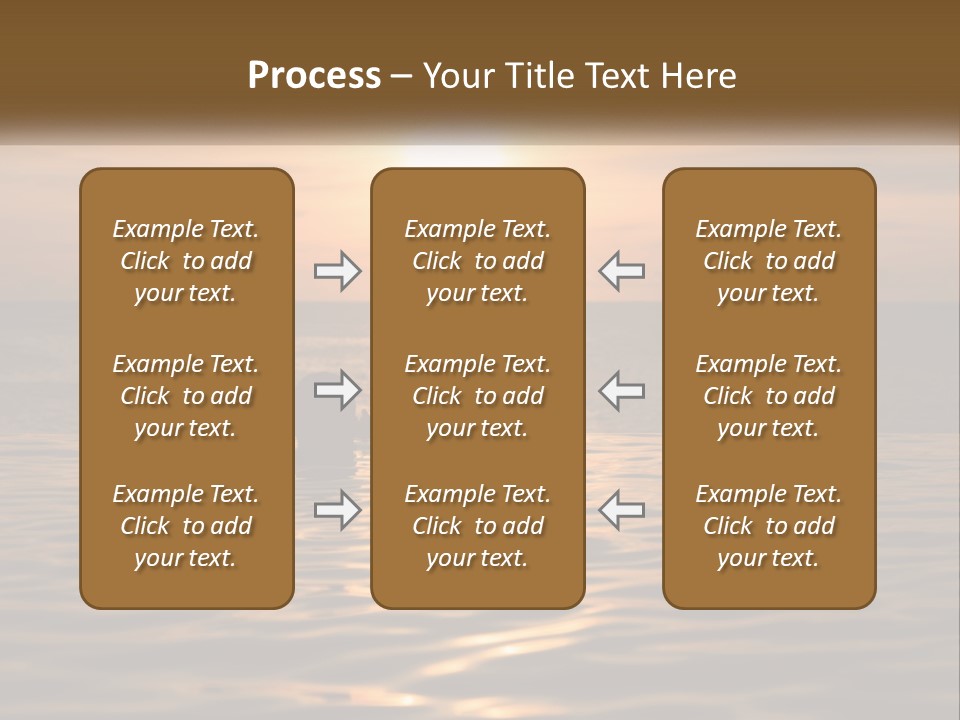 Process – Your Title Text Here

Example Text. Click to add your text.

Example Text. Click to add your text.

Example Text. Click to add your text.

Example Text. Click to add your text.

Example Text. Click to add your text.

Example Text. Click to add your text.

Example Text. Click to add your text.

Example Text. Click to add your text.

Example Text. Click to add your text.